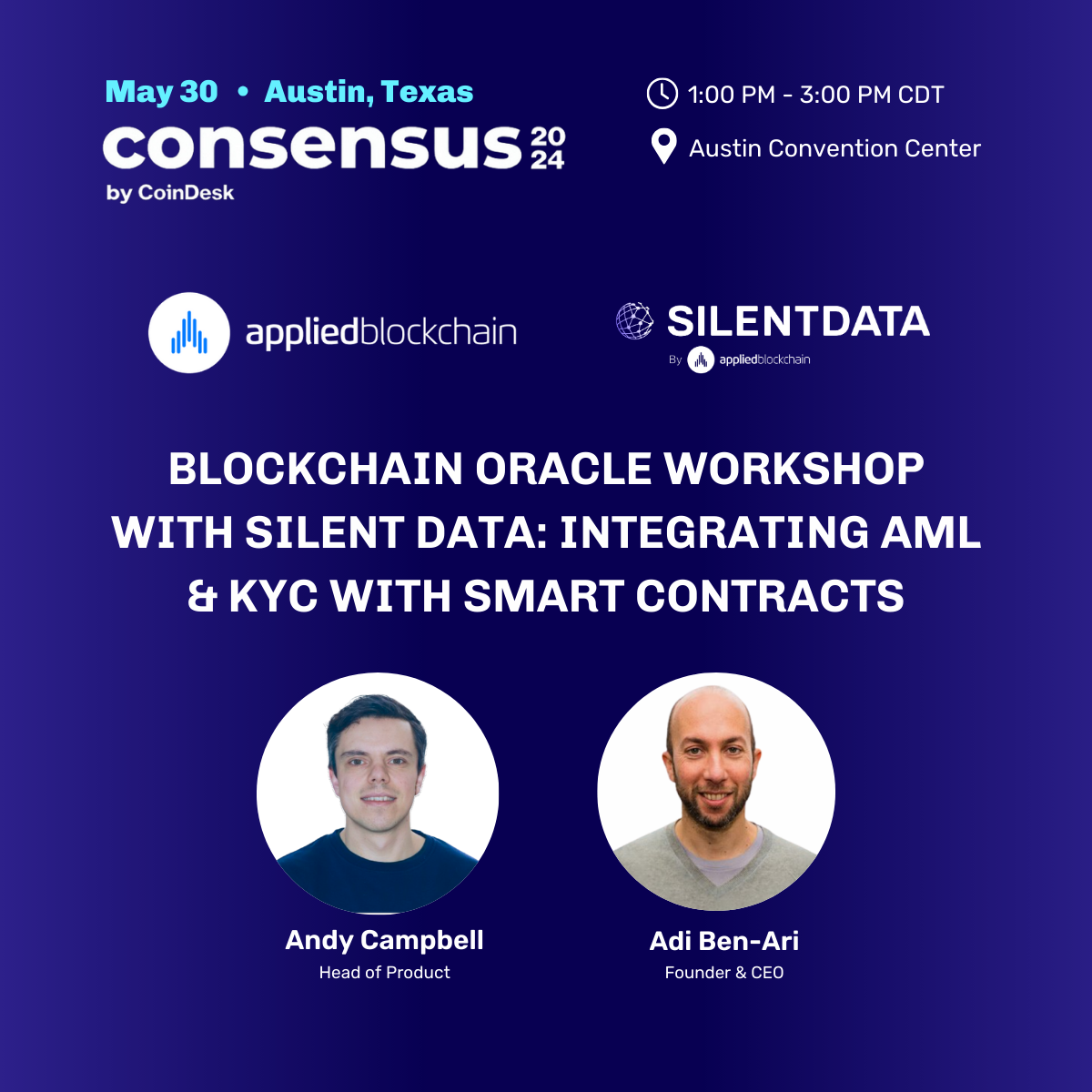 May 30 • Austin, Texas
consensus 2024
by CoinDesk

1:00 PM - 3:00 PM CDT
Austin Convention Center

appliedblockchain

SILENTDATA
By appliedblockchain

BLOCKCHAIN ORACLE WORKSHOP WITH SILENT DATA: INTEGRATING AML & KYC WITH SMART CONTRACTS

Andy Campbell
Head of Product

Adi Ben-Ari
Founder & CEO